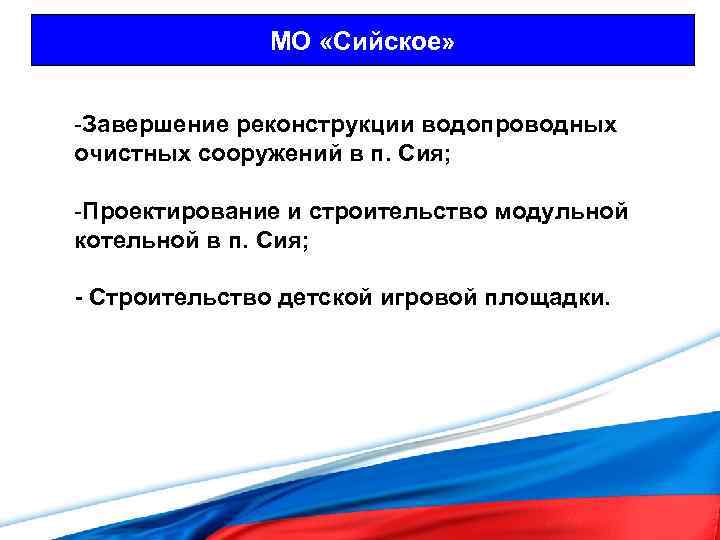 МО «Сийское»

-Завершение реконструкции водопроводных очистных сооружений в п. Сия;

-Проектирование и строительство модульной котельной в п. Сия;

- Строительство детской игровой площадки.